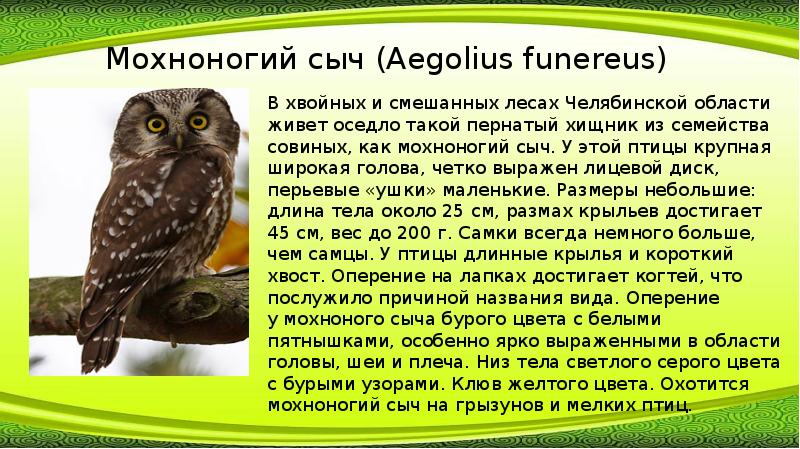 Мохноногий сыч (Aegolius funereus)

В хвойных и смешанных лесах Челябинской области живет оседло такой пернатый хищник из семейства совиных, как мохноногий сыч. У этой птицы крупная широкая голова, четко выражен лицевой диск, перьевые «ушки» маленькие. Размеры небольшие: длина тела около 25 см, размах крыльев достигает 45 см, вес до 200 г. Самки всегда немного больше, чем самцы. У птицы длинные крылья и короткий хвост. Оперение на лапках достигает когтей, что послужило причиной названия вида. Оперение у мохноного сыча бурого цвета с белыми пятнышками, особенно ярко выраженными в области головы, шеи и плеча. Низ тела светлого серого цвета с бурыми узорами. Клюв желтого цвета. Охотится мохноногий сыч на грызунов и мелких птиц.